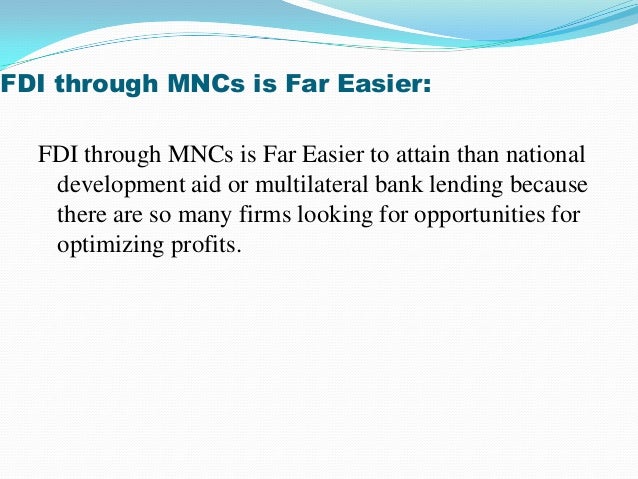 FDI through MNCs is Far Easier:

FDI through MNCs is Far Easier to attain than national development aid or multilateral bank lending because there are so many firms looking for opportunities for optimizing profits.